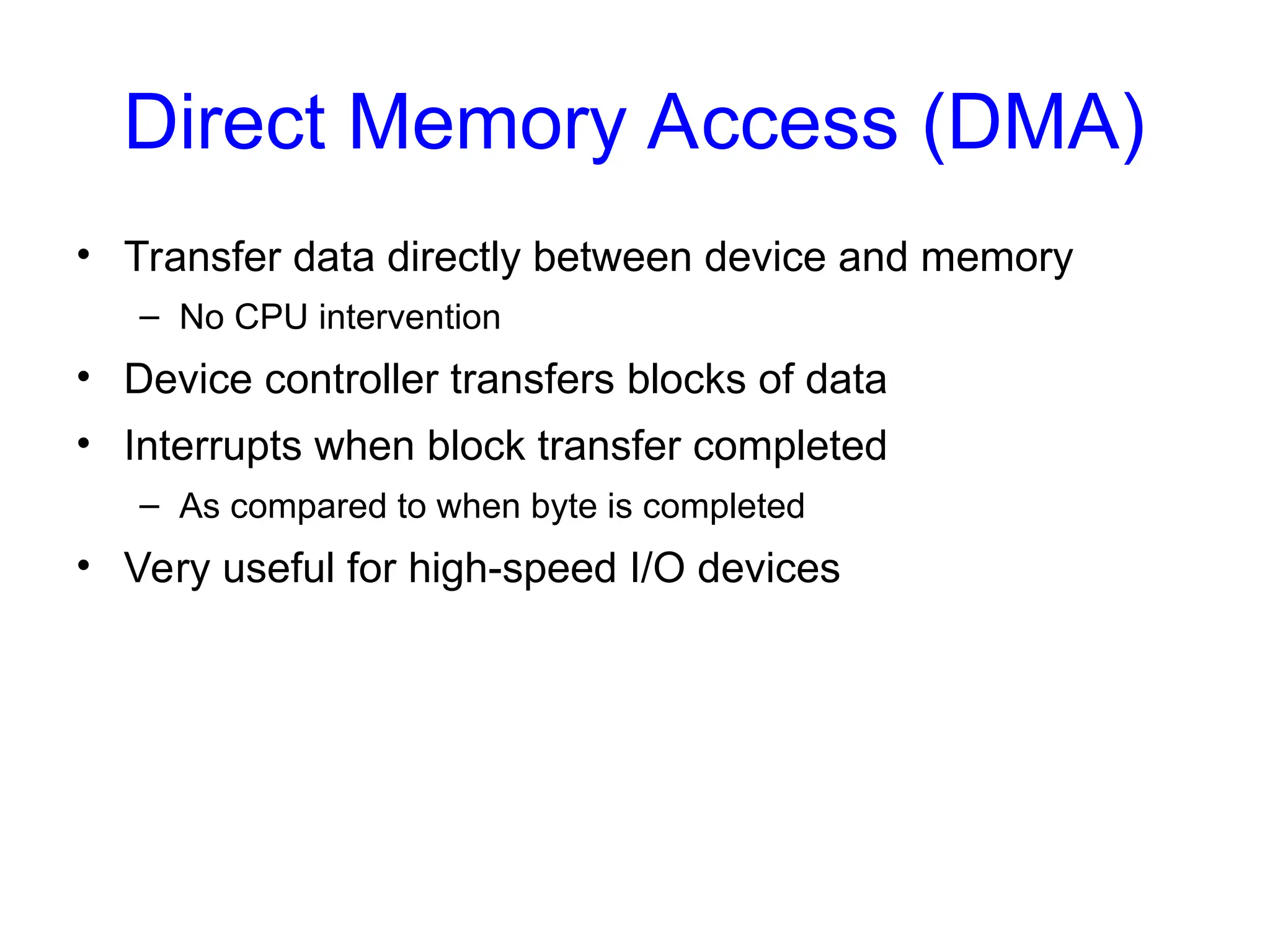 Direct Memory Access (DMA)

• Transfer data directly between device and memory
– No CPU intervention
• Device controller transfers blocks of data
• Interrupts when block transfer completed
– As compared to when byte is completed
• Very useful for high-speed I/O devices